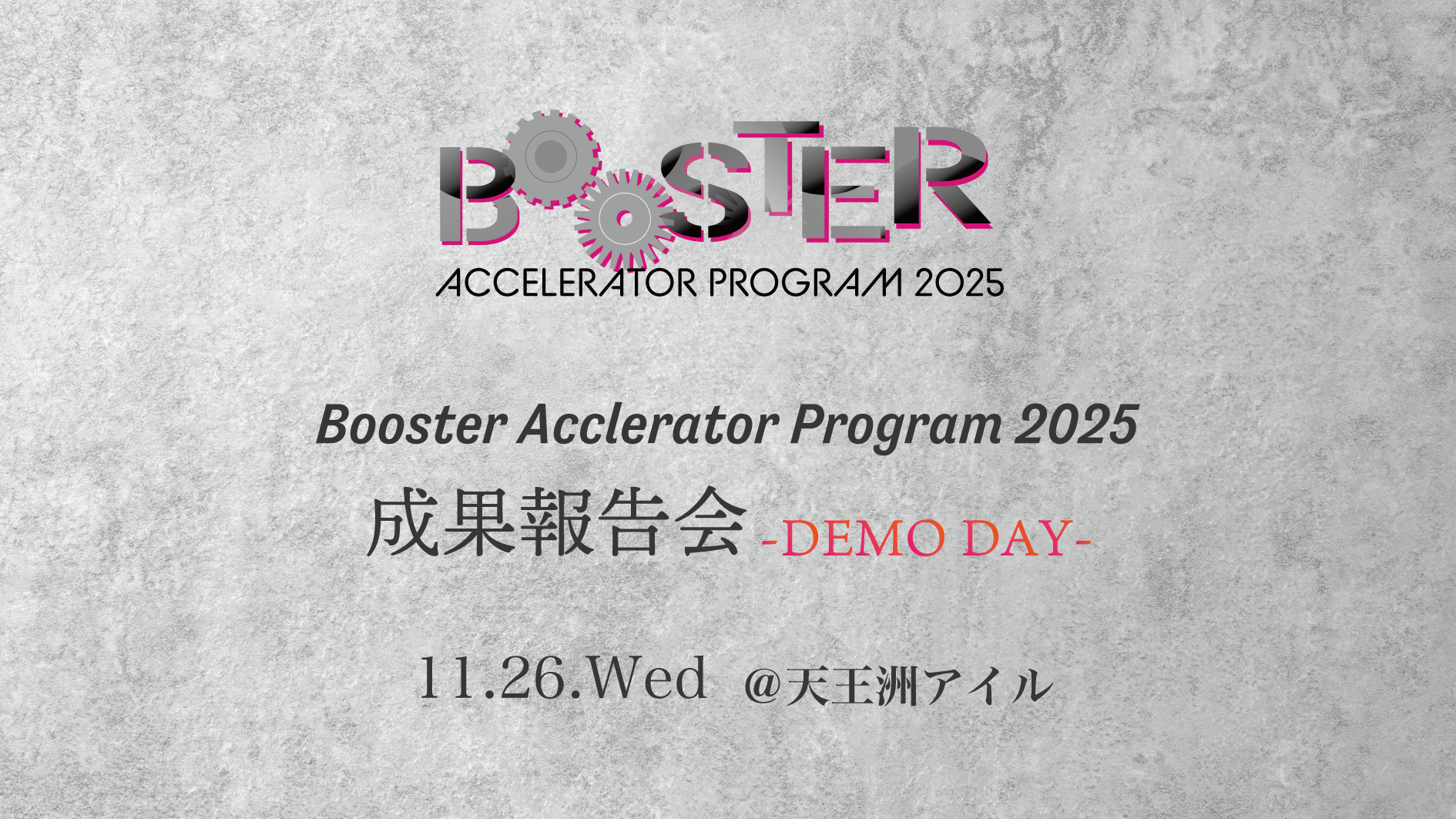 BOOSTER
ACCELERATOR PROGRAM 2025

Booster Acclerator Program 2025
成果報告会 -DEMO DAY-

11.26.Wed @天王洲アイル